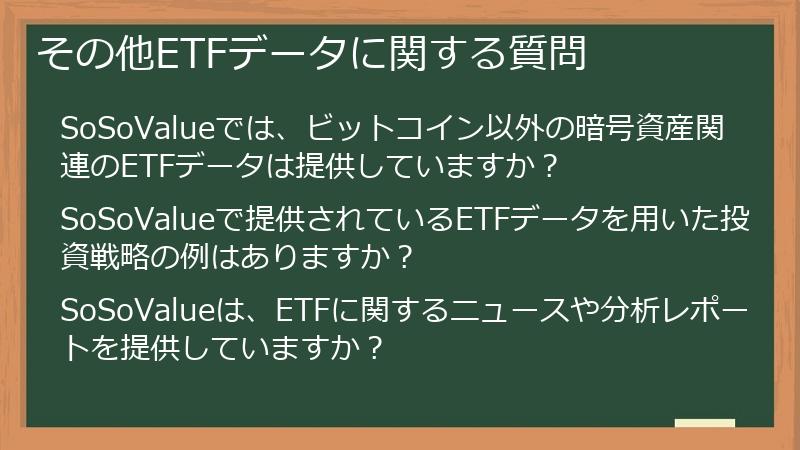 その他ETFデータに関する質問

SoSoValueでは、ビットコイン以外の暗号資産関連のETFデータは提供していますか？

SoSoValueで提供されているETFデータを用いた投資戦略の例はありますか？

SoSoValueは、ETFに関するニュースや分析レポートを提供していますか？